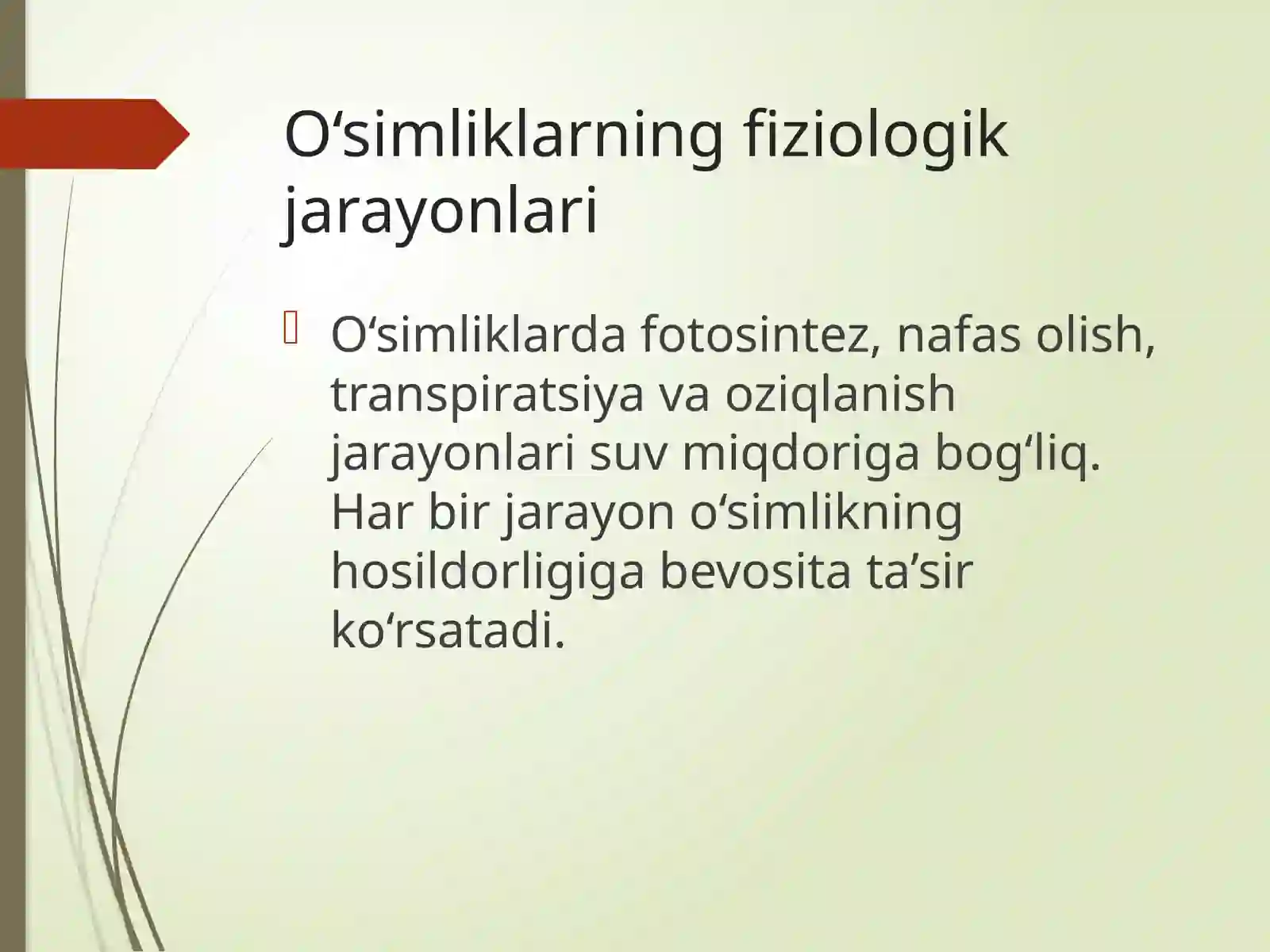 O‘simliklarning fiziologik jarayonlari

O‘simliklarda fotosintez, nafas olish, transpiratsiya va oziqlanish jarayonlari suv miqdoriga bog‘liq. Har bir jarayon o‘simlikning hosildorligiga bevosita ta’sir ko‘rsatadi.